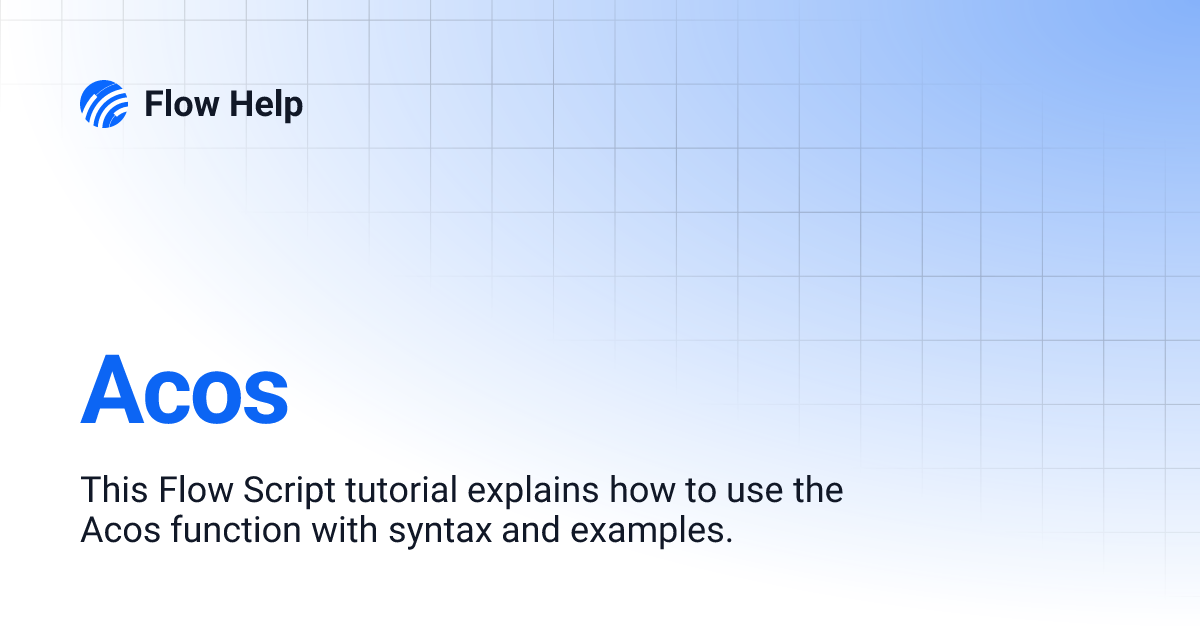 Flow Help

Acos

This Flow Script tutorial explains how to use the Acos function with syntax and examples.